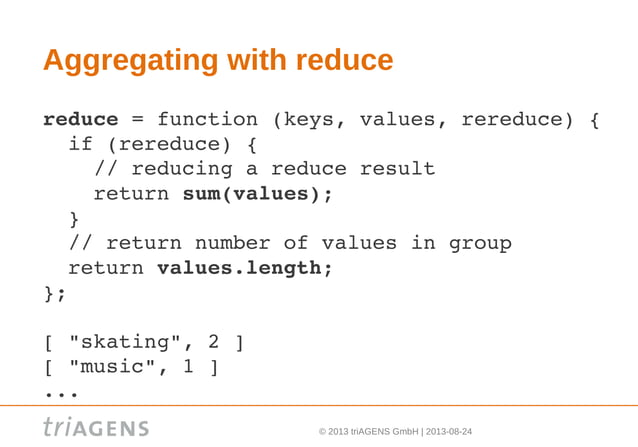 Aggregating with reduce

reduce = function (keys, values, rereduce) {
  if (rereduce) {
    // reducing a reduce result
    return sum(values);
  }
  // return number of values in group
  return values.length;
};

[ "skating", 2 ]
[ "music", 1 ]
...

triAGENS

© 2013 triAGENS GmbH | 2013-08-24